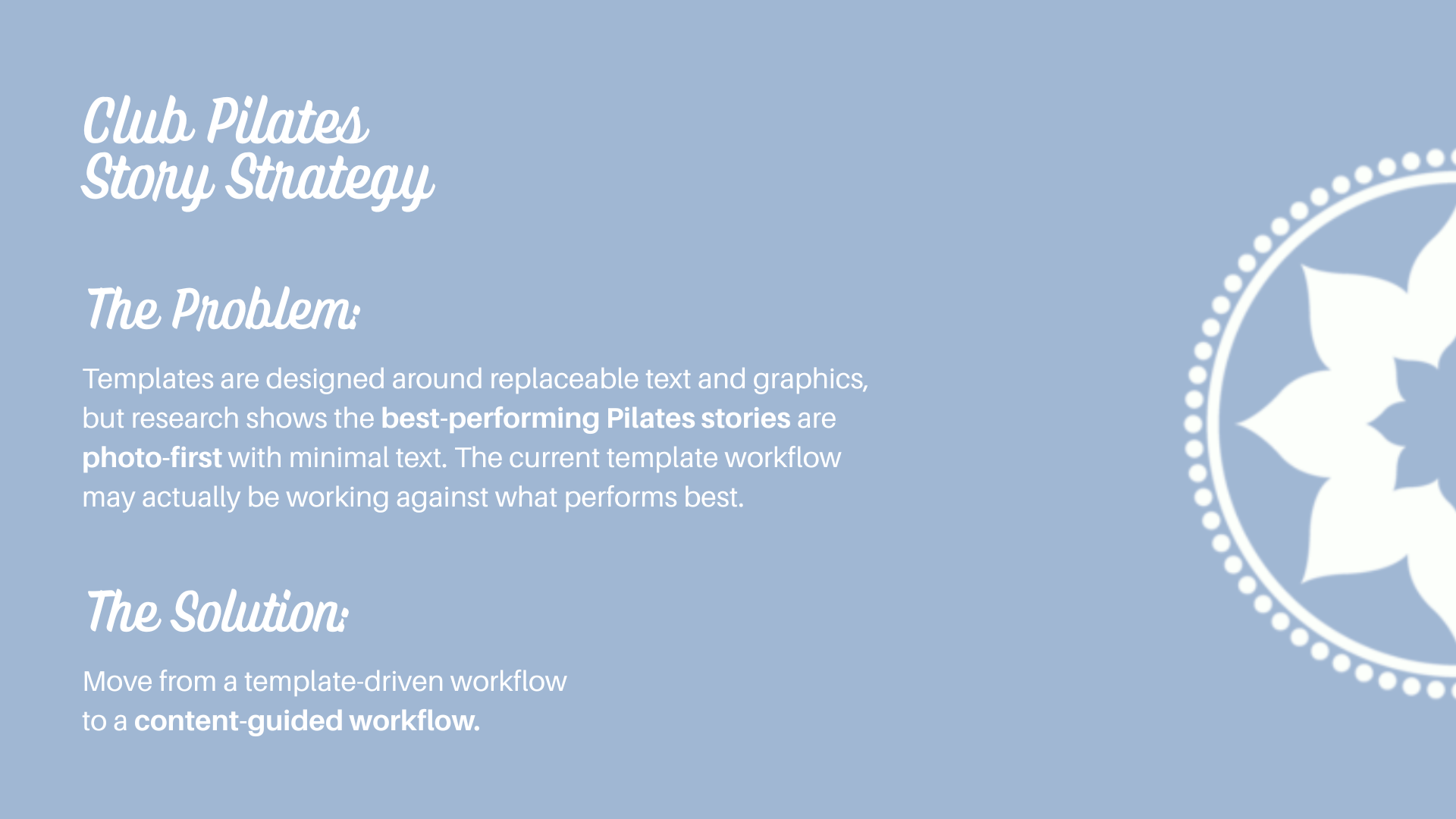 Club Pilates
Story Strategy

The Problem:

Templates are designed around replaceable text and graphics, but research shows the best-performing Pilates stories are photo-first with minimal text. The current template workflow may actually be working against what performs best.

The Solution:

Move from a template-driven workflow
to a content-guided workflow.